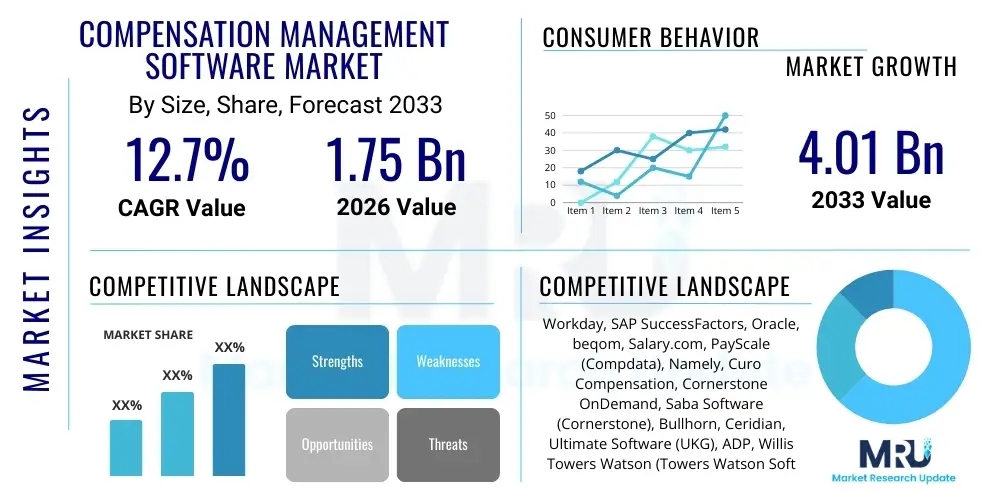 MARKET INSIGHTS

COMPENSATION MANAGEMENT SOFTWARE MARKET

By Size, Share, Forecast 2033

12.7%
CAGR Value

1.75 Bn
2026 Value

CONSUMER BEHAVIOR

MARKET GROWTH

50
40
30
20
10
0
Item 1 Item 2 Item 3 Item 4 Item 5

4.01 Bn
2033 Value

COMPETITIVE LANDSCAPE

MARKET SHARE

XX%
XX%
XX%

Strengths
Weaknesses
Opportunities
Threats

COMPETITIVE LANDSCAPE

Workday, SAP SuccessFactors, Oracle, beqom, Salary.com, PayScale (Compdata), Namely, Curo Compensation, Cornerstone OnDemand, Saba Software (Cornerstone), Bullhorn, Ceridian, Ultimate Software (UKG), ADP, Willis Towers Watson (Towers Watson Soft

MRU
Market Research Update